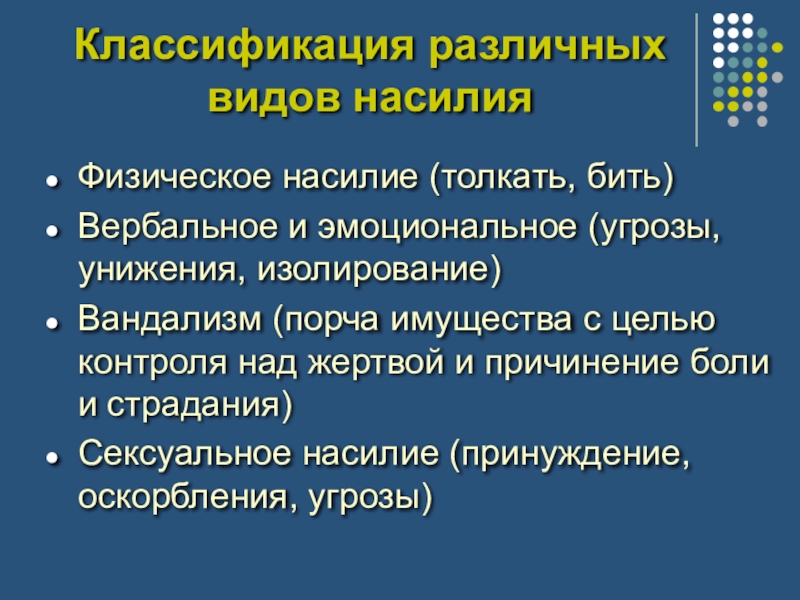 Классификация различных видов насилия

- Физическое насилие (толкать, бить)
- Вербальное и эмоциональное (угрозы, унижения, изолирование)
- Вандализм (порча имущества с целью контроля над жертвой и причинение боли и страдания)
- Сексуальное насилие (принуждение, оскорбления, угрозы)